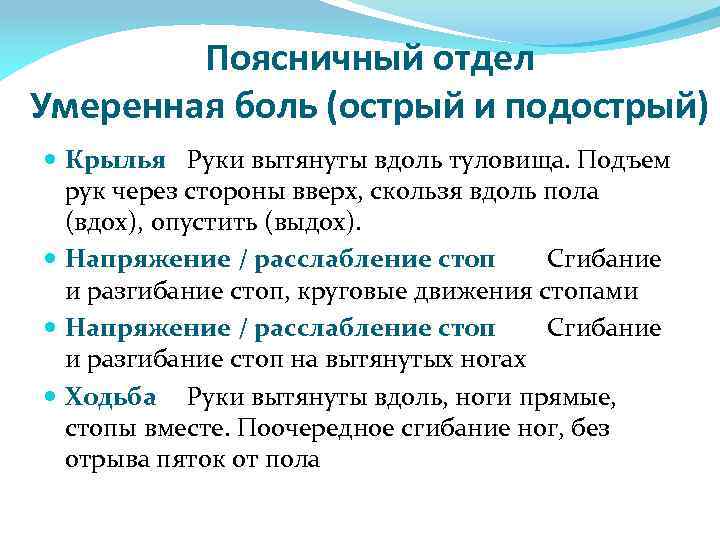 Поясничный отдел
Умеренная боль (острый и подострый)

Крылья Руки вытянуты вдоль туловища. Подъем рук через стороны вверх, скользя вдоль пола (вдох), опустить (выдох).

Напряжение / расслабление стоп Сгибание и разгибание стоп, круговые движения стопами

Напряжение / расслабление стоп Сгибание и разгибание стоп на вытянутых ногах

Ходьба Руки вытянуты вдоль, ноги прямые, стопы вместе. Поочередное сгибание ног, без отрыва пяток от пола